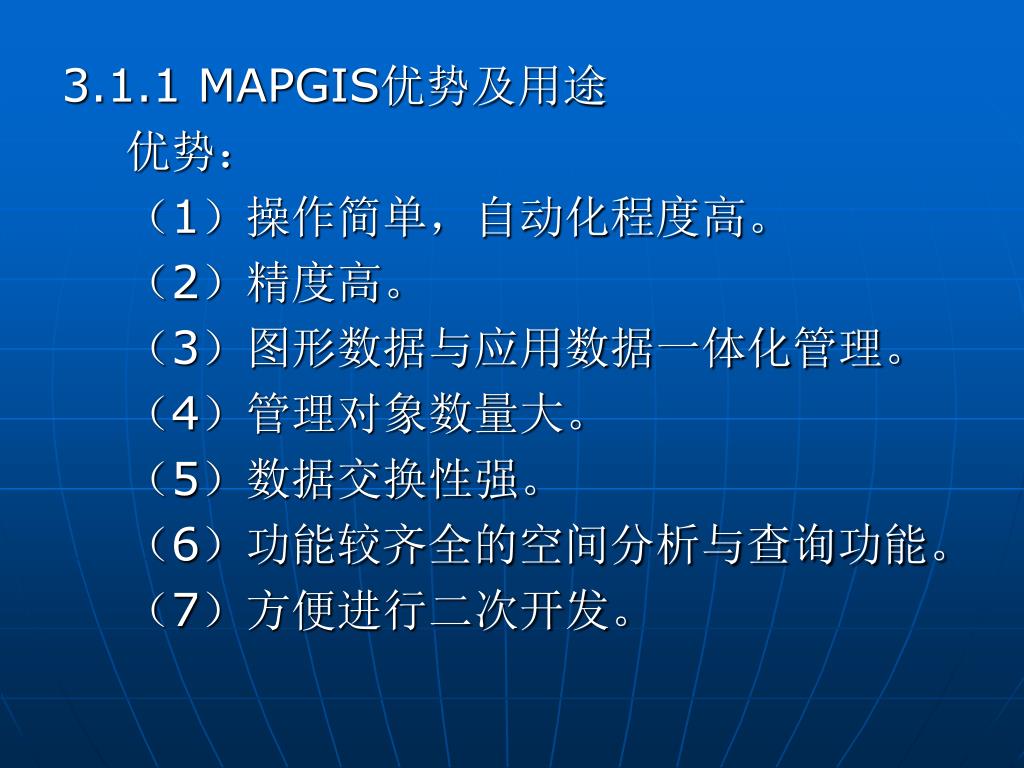 3.1.1 MAPGIS优势及用途

优势：

（1）操作简单，自动化程度高。

（2）精度高。

（3）图形数据与应用数据一体化管理。

（4）管理对象数量大。

（5）数据交换性强。

（6）功能较齐全的空间分析与查询功能。

（7）方便进行二次开发。